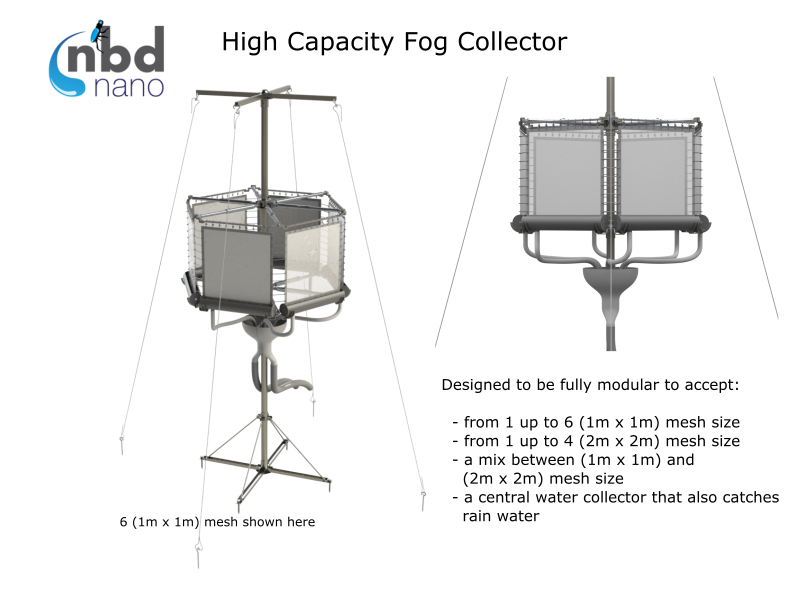 nbd nano

High Capacity Fog Collector

6 (1m x 1m) mesh shown here

Designed to be fully modular to accept:

- from 1 up to 6 (1m x 1m) mesh size
- from 1 up to 4 (2m x 2m) mesh size
- a mix between (1m x 1m) and (2m x 2m) mesh size
- a central water collector that also catches rain water